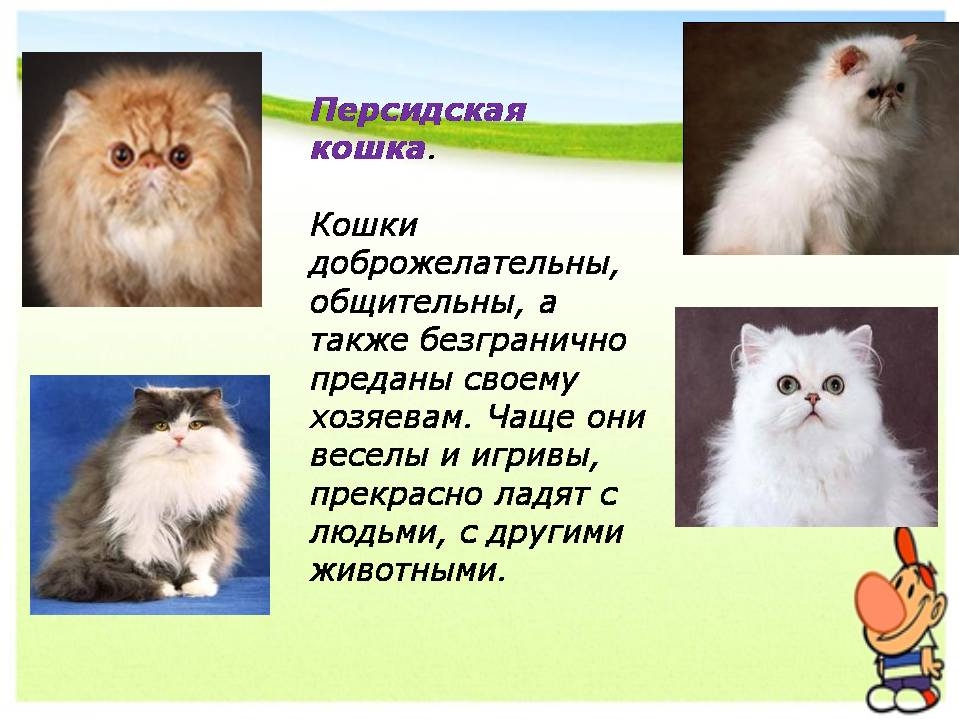 Персидская кошка.

Кошки доброжелательны, общительны, а также безгранично преданы своему хозяевам. Чаще они веселы и игривы, прекрасно ладят с людьми, с другими животными.